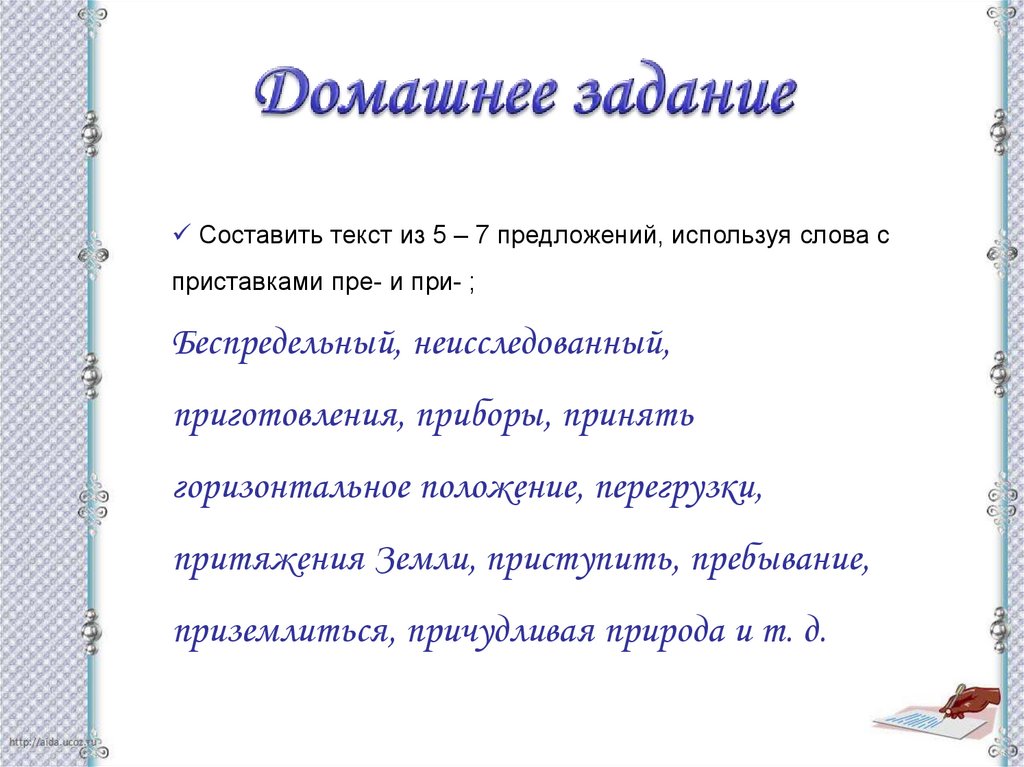 Домашнее задание

✓ Составить текст из 5 – 7 предложений, используя слова с приставками пре- и при- ;

Беспредельный, неисследованный, приготовления, приборы, принять горизонтальное положение, перегрузки, притяжения Земли, приступить, пребывание, приземлиться, причудливая природа и т. д.

http://aida.ucoz.ru